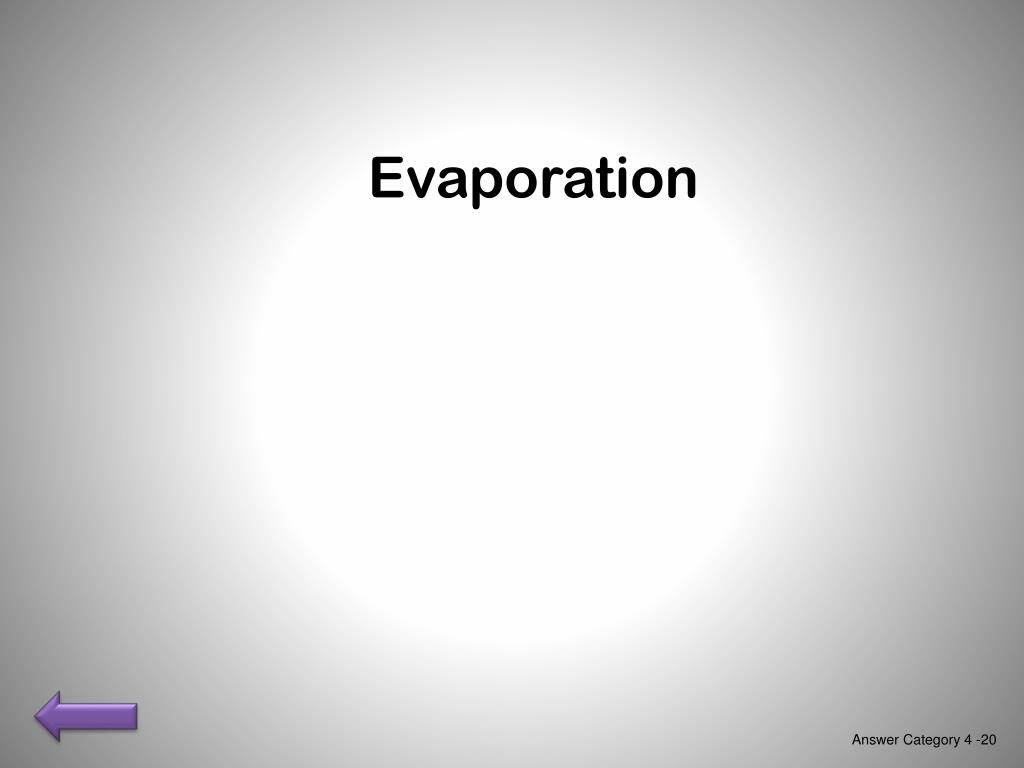 Evaporation

Answer Category 4 -20